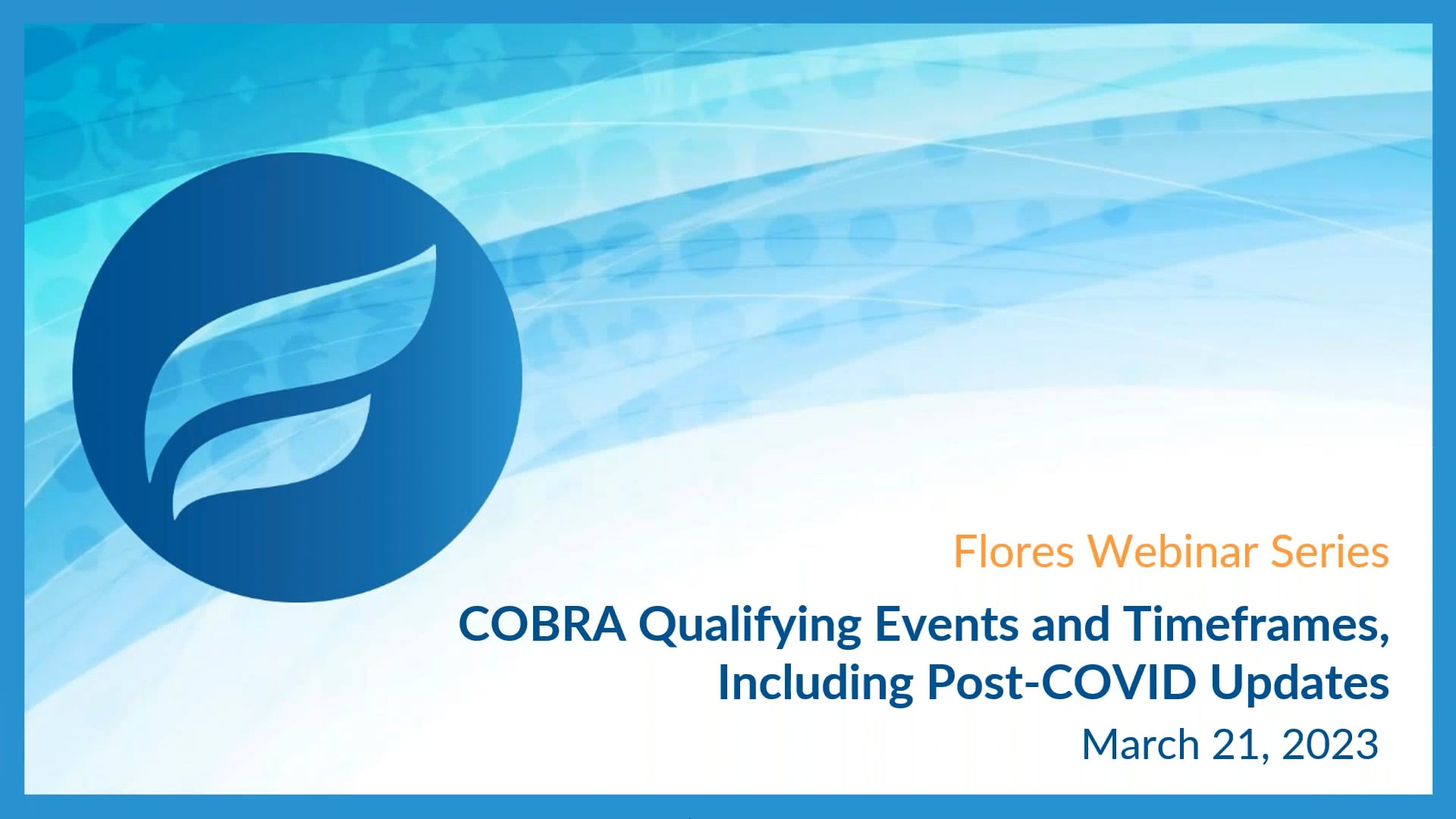 Flores Webinar Series

COBRA Qualifying Events and Timeframes, Including Post-COVID Updates

March 21, 2023